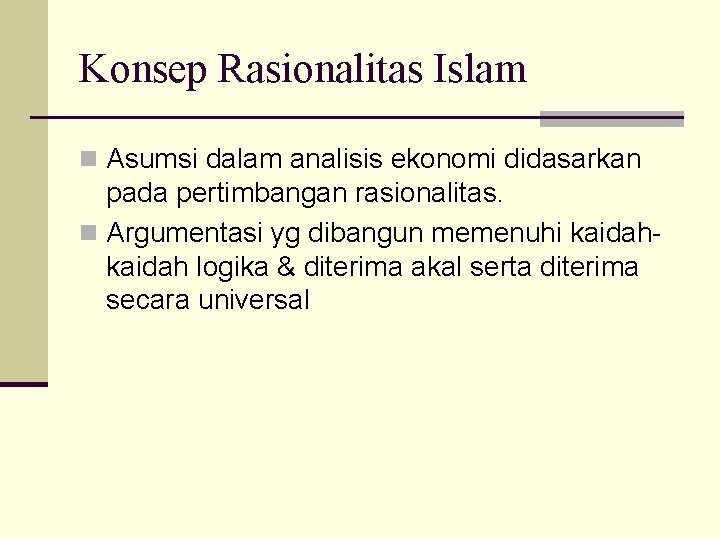 Konsep Rasionalitas Islam

Asumsi dalam analisis ekonomi didasarkan pada pertimbangan rasionalitas.

Argumentasi yg dibangun memenuhi kaidah-kaidah logika & diterima akal serta diterima secara universal